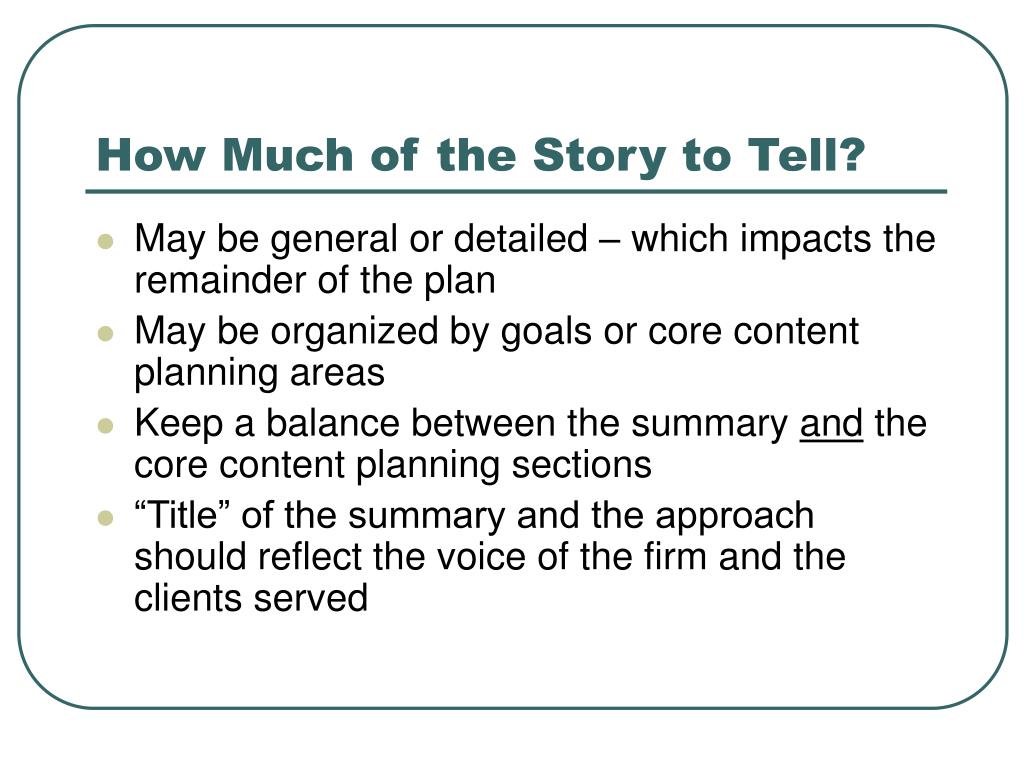 How Much of the Story to Tell?

- May be general or detailed – which impacts the remainder of the plan
- May be organized by goals or core content planning areas
- Keep a balance between the summary and the core content planning sections
- “Title” of the summary and the approach should reflect the voice of the firm and the clients served